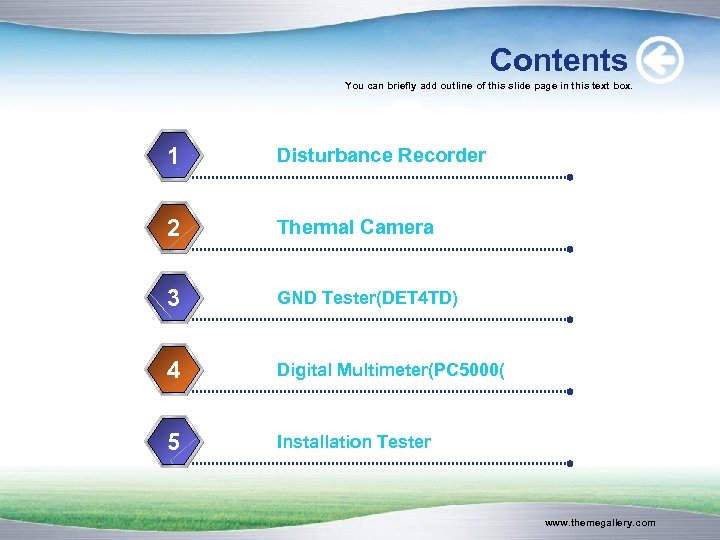 Contents

You can briefly add outline of this slide page in this text box.

1 Disturbance Recorder

2 Thermal Camera

3 GND Tester(DET4TD)

4 Digital Multimeter(PC5000(

5 Installation Tester

www.themegallery.com